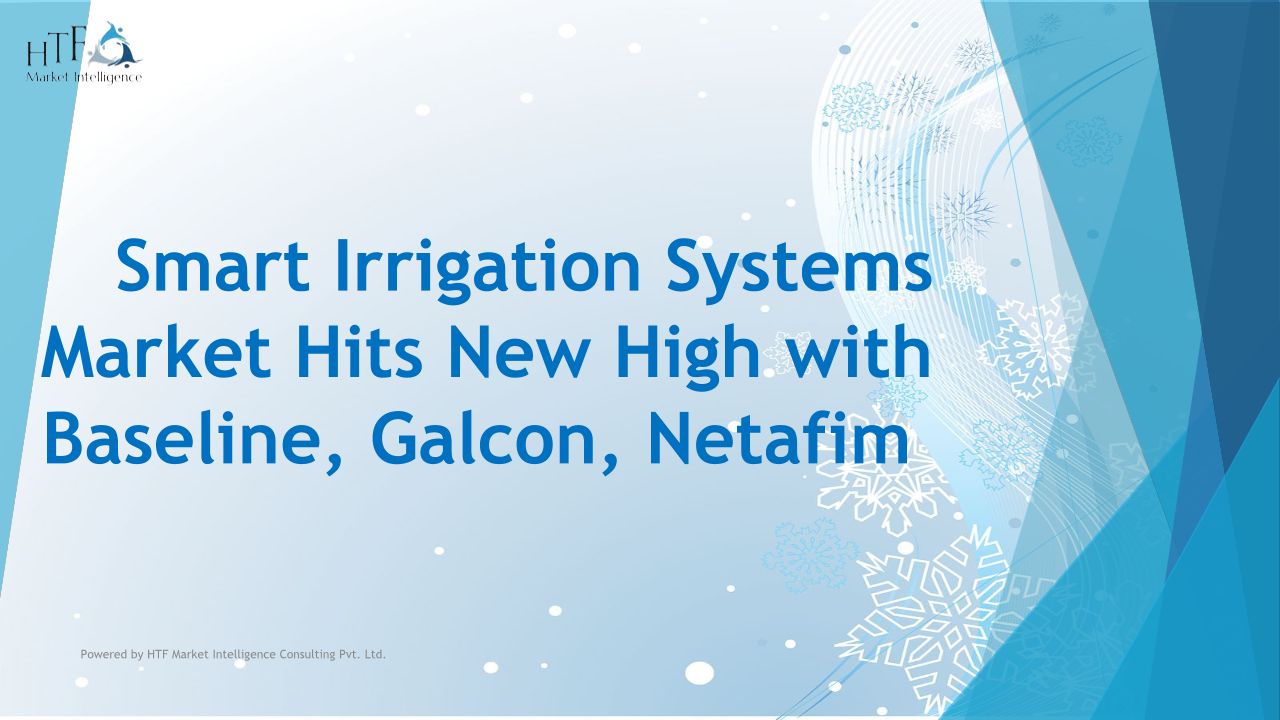 HTF
Market Intelligence

Smart Irrigation Systems Market Hits New High with Baseline, Galcon, Netafim

Powered by HTF Market Intelligence Consulting Pvt. Ltd.